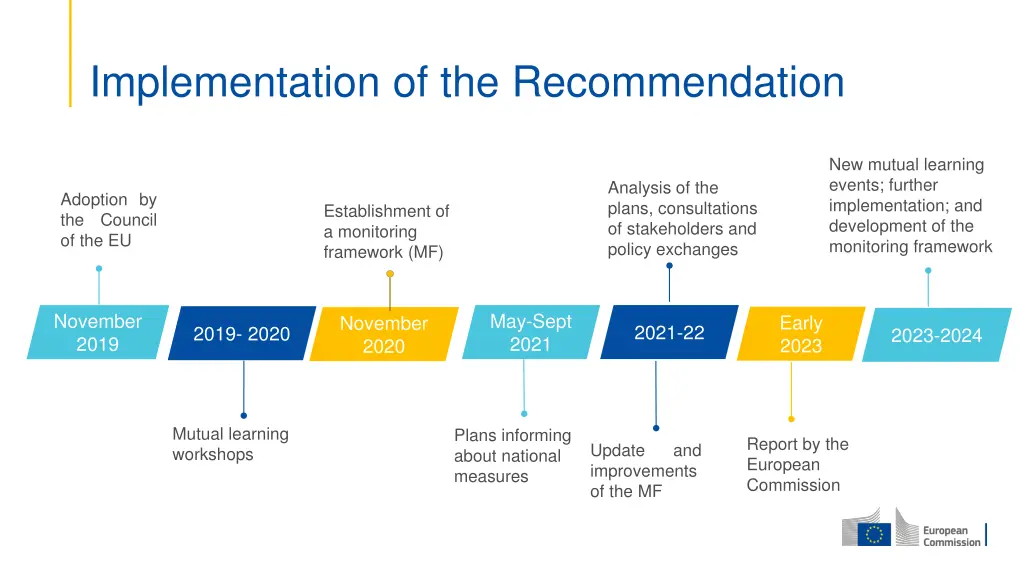 Implementation of the Recommendation

Adoption by the Council of the EU

Establishment of a monitoring framework (MF)

Analysis of the plans, consultations of stakeholders and policy exchanges

New mutual learning events; further implementation; and development of the monitoring framework

November 2019

2019- 2020

November 2020

May-Sept 2021

2021-22

Early 2023

2023-2024

Mutual learning workshops

Plans informing about national measures

Update and improvements of the MF

Report by the European Commission

European Commission